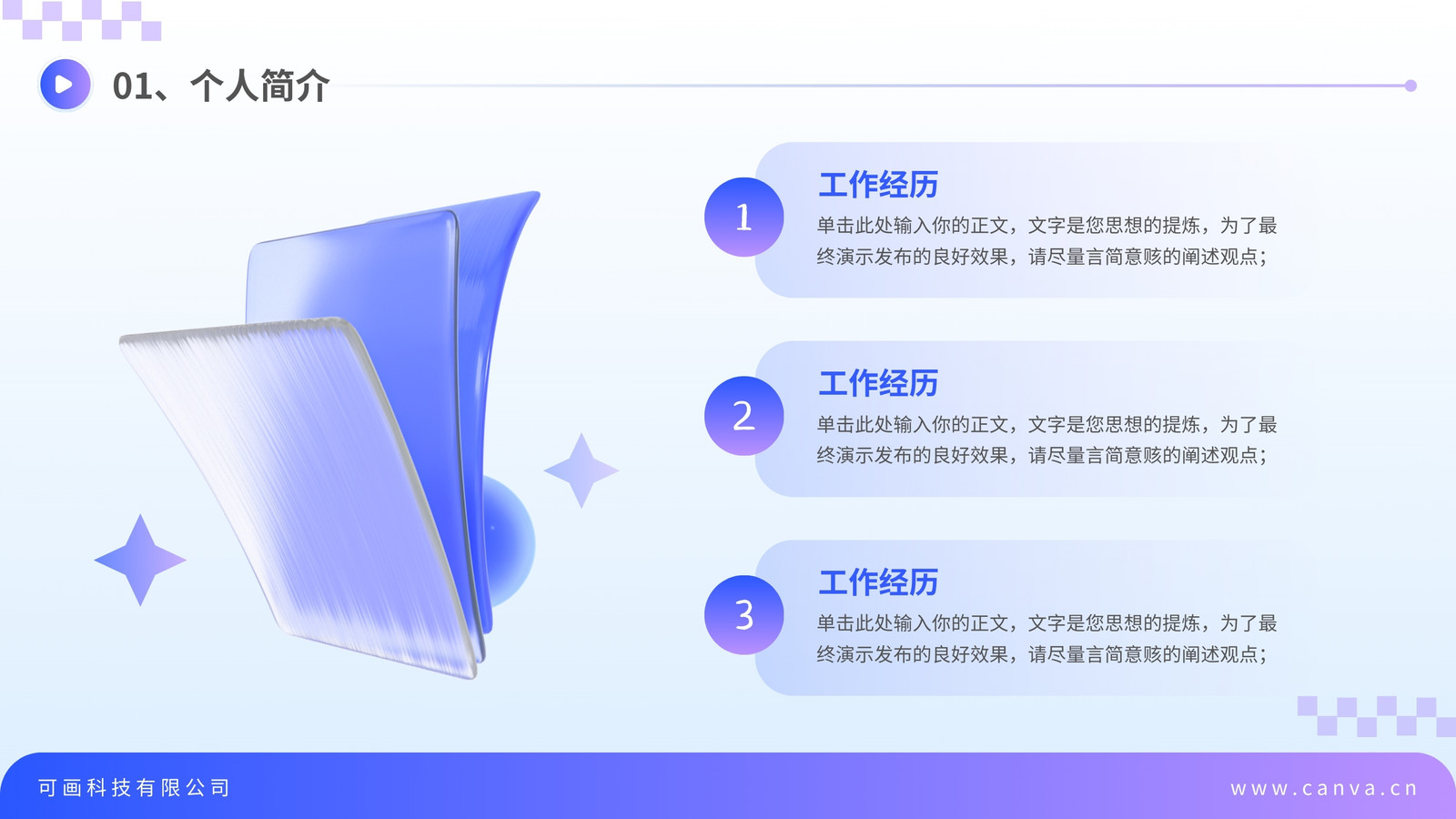 01、个人简介

1
工作经历
单击此处输入你的正文，文字是您思想的提炼，为了最终演示发布的良好效果，请尽量言简意赅的阐述观点；

2
工作经历
单击此处输入你的正文，文字是您思想的提炼，为了最终演示发布的良好效果，请尽量言简意赅的阐述观点；

3
工作经历
单击此处输入你的正文，文字是您思想的提炼，为了最终演示发布的良好效果，请尽量言简意赅的阐述观点；

可画科技有限公司

www.canva.cn